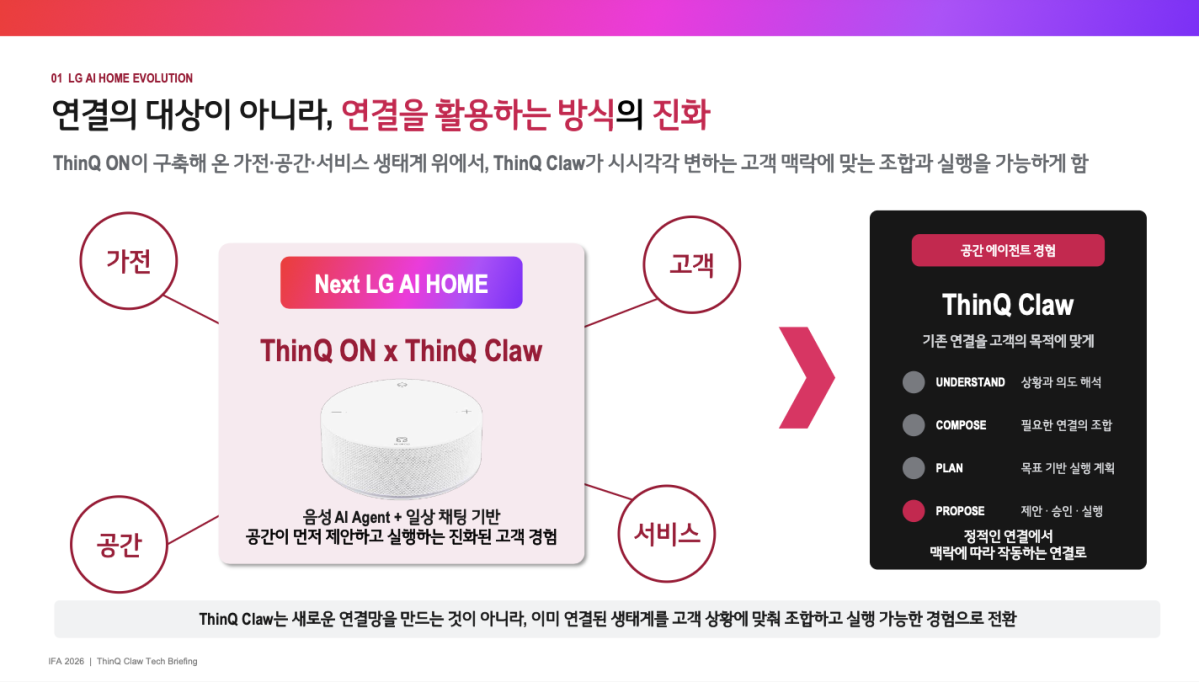 01 LG AI HOME EVOLUTION

연결의 대상이 아니라, 연결을 활용하는 방식의 진화

ThinQ ON이 구축해 온 가전·공간·서비스 생태계 위에서, ThinQ Claw가 시시각각 변하는 고객 맥락에 맞는 조합과 실행을 가능하게 함

가전

고객

공간

서비스

Next LG AI HOME

ThinQ ON x ThinQ Claw

음성 AI Agent + 일상 채팅 기반
공간이 먼저 제안하고 실행하는 진화된 고객 경험

공간 에이전트 경험

ThinQ Claw

기존 연결을 고객의 목적에 맞게

UNDERSTAND 상황과 의도 해석

COMPOSE 필요한 연결의 조합

PLAN 목표 기반 실행 계획

PROPOSE 제안 · 승인 · 실행

정적인 연결에서
맥락에 따라 작동하는 연결로

ThinQ Claw는 새로운 연결망을 만드는 것이 아니라, 이미 연결된 생태계를 고객 상황에 맞춰 조합하고 실행 가능한 경험으로 전환

IFA 2026 | ThinQ Claw Tech Briefing